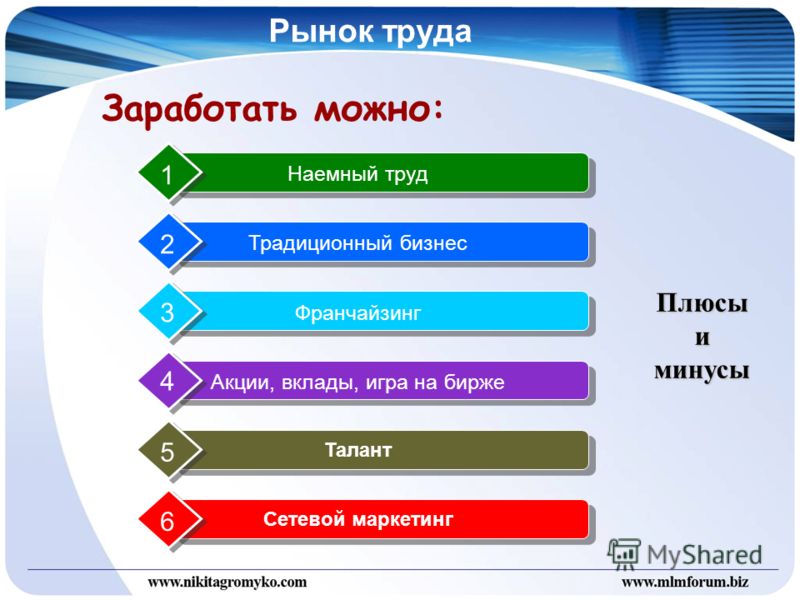 Рынок труда

Заработать можно:

1 Наемный труд

2 Традиционный бизнес

3 Франчайзинг

4 Акции, вклады, игра на бирже

5 Талант

6 Сетевой маркетинг

Плюсы
и
минусы

MyShared

www.nikitagromyko.com

www.mlmforum.biz